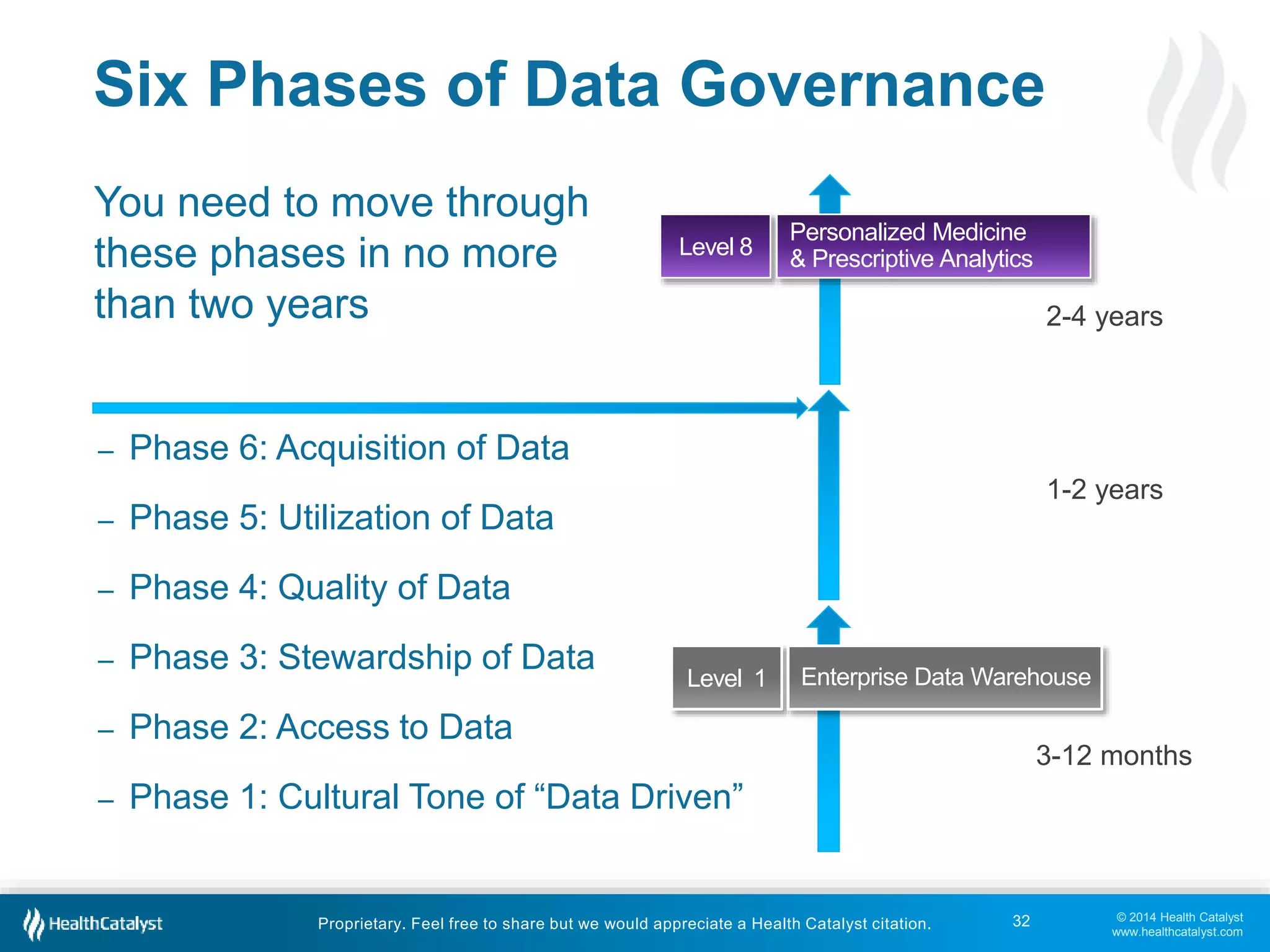 Six Phases of Data Governance

You need to move through these phases in no more than two years

Level 8

Personalized Medicine & Prescriptive Analytics

2-4 years

– Phase 6: Acquisition of Data

– Phase 5: Utilization of Data

– Phase 4: Quality of Data

– Phase 3: Stewardship of Data

– Phase 2: Access to Data

– Phase 1: Cultural Tone of “Data Driven”

1-2 years

Level 1

Enterprise Data Warehouse

3-12 months

HealthCatalyst

Proprietary. Feel free to share but we would appreciate a Health Catalyst citation.

32

© 2014 Health Catalyst
www.healthcatalyst.com